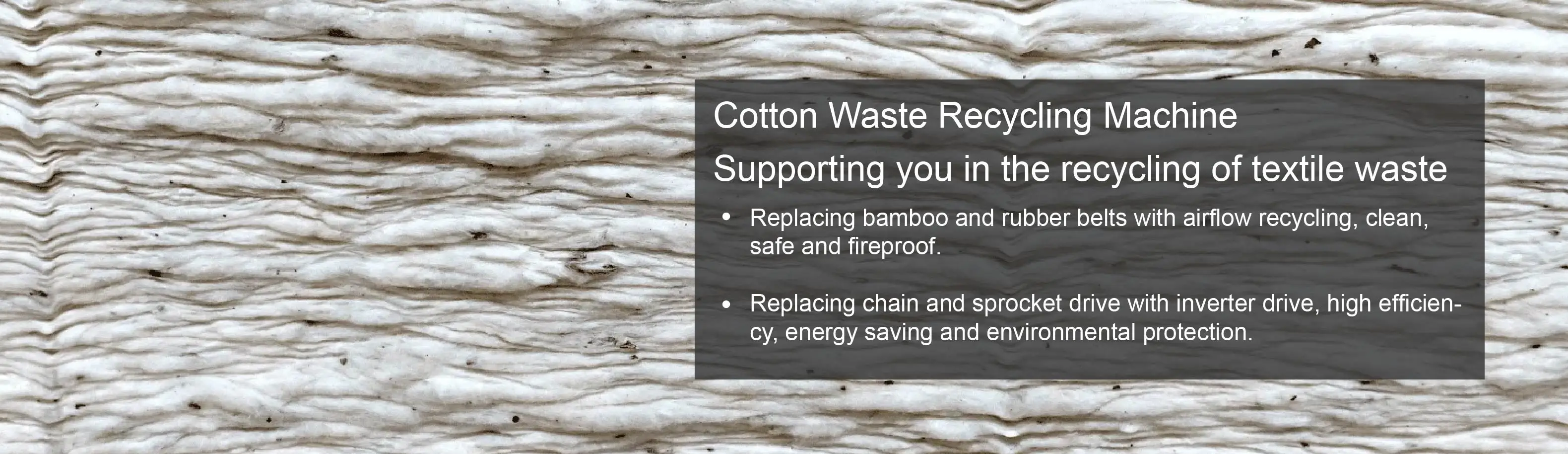 Cotton Waste Recycling Machine

Supporting you in the recycling of textile waste

• Replacing bamboo and rubber belts with airflow recycling, clean, safe and fireproof.

• Replacing chain and sprocket drive with inverter drive, high efficiency, energy saving and environmental protection.